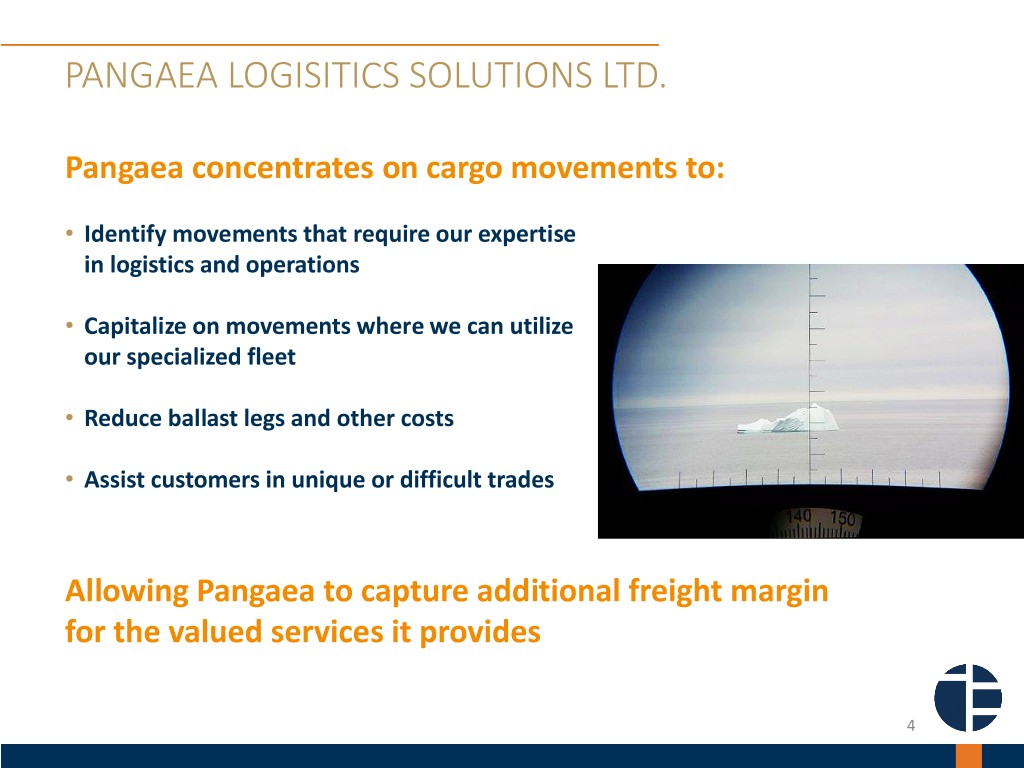 PANGAEA LOGISITICS SOLUTIONS LTD.

Pangaea concentrates on cargo movements to:

• Identify movements that require our expertise in logistics and operations

• Capitalize on movements where we can utilize our specialized fleet

• Reduce ballast legs and other costs

• Assist customers in unique or difficult trades

140 150

Allowing Pangaea to capture additional freight margin for the valued services it provides

4